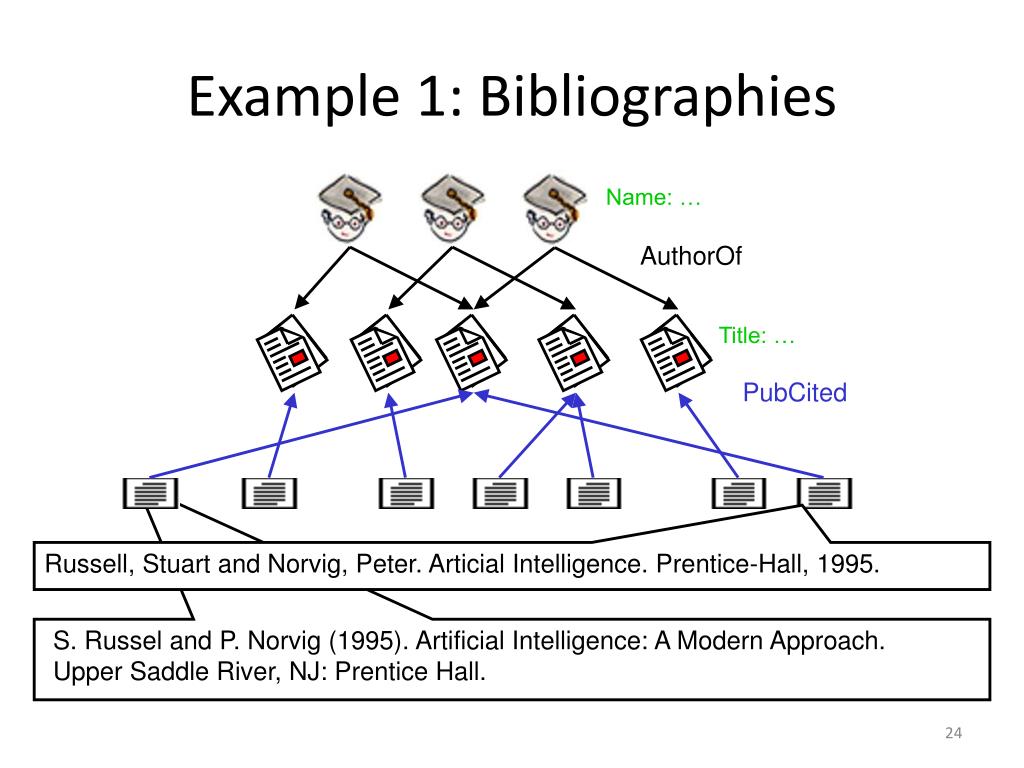 Example 1: Bibliographies

Name: …

AuthorOf

Title: …

PubCited

Russell, Stuart and Norvig, Peter. Articial Intelligence. Prentice-Hall, 1995.

S. Russel and P. Norvig (1995). Artificial Intelligence: A Modern Approach. Upper Saddle River, NJ: Prentice Hall.

24